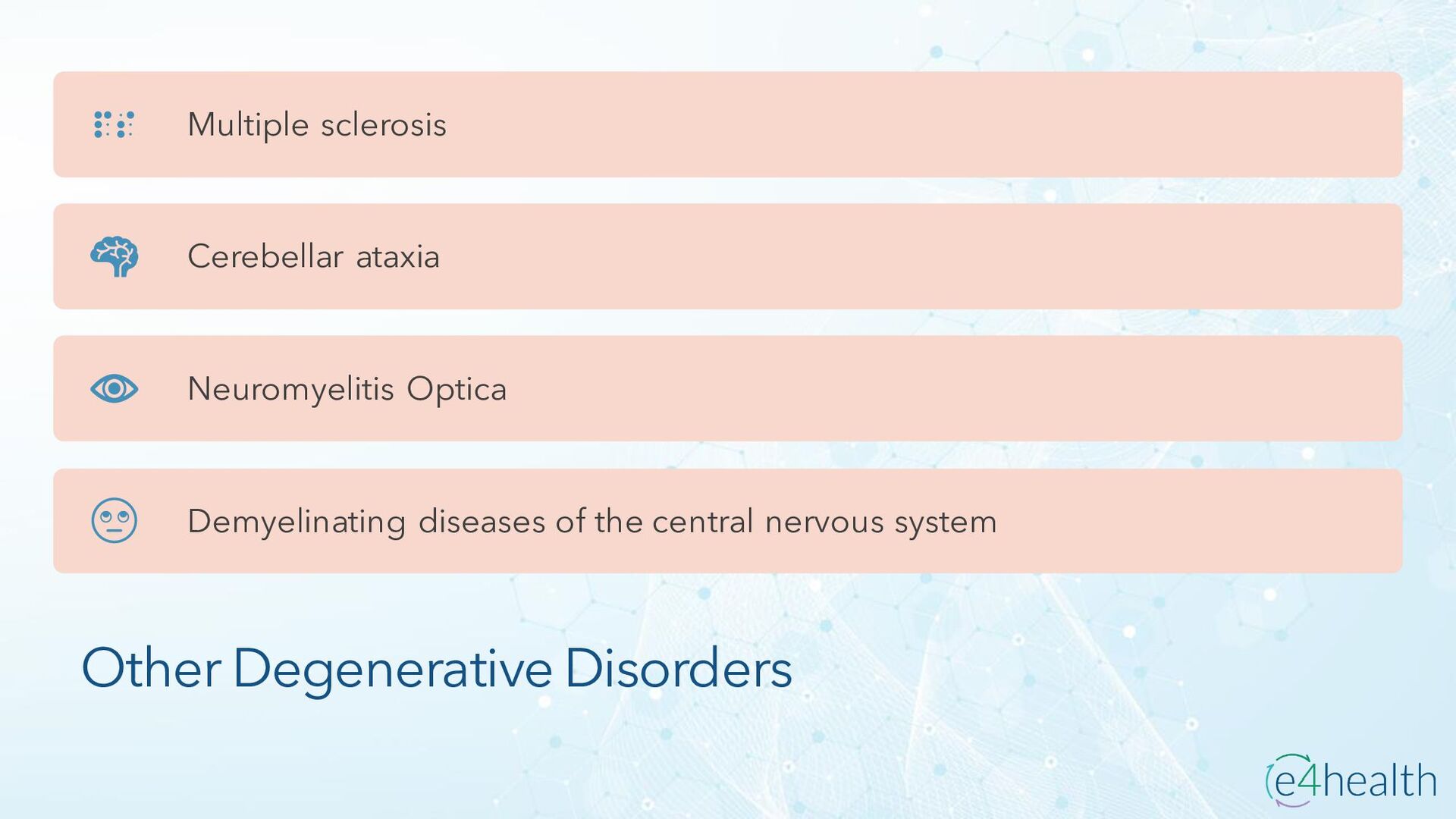 Multiple sclerosis

Cerebellar ataxia

Neuromyelitis Optica

Demyelinating diseases of the central nervous system

Other Degenerative Disorders

e4health